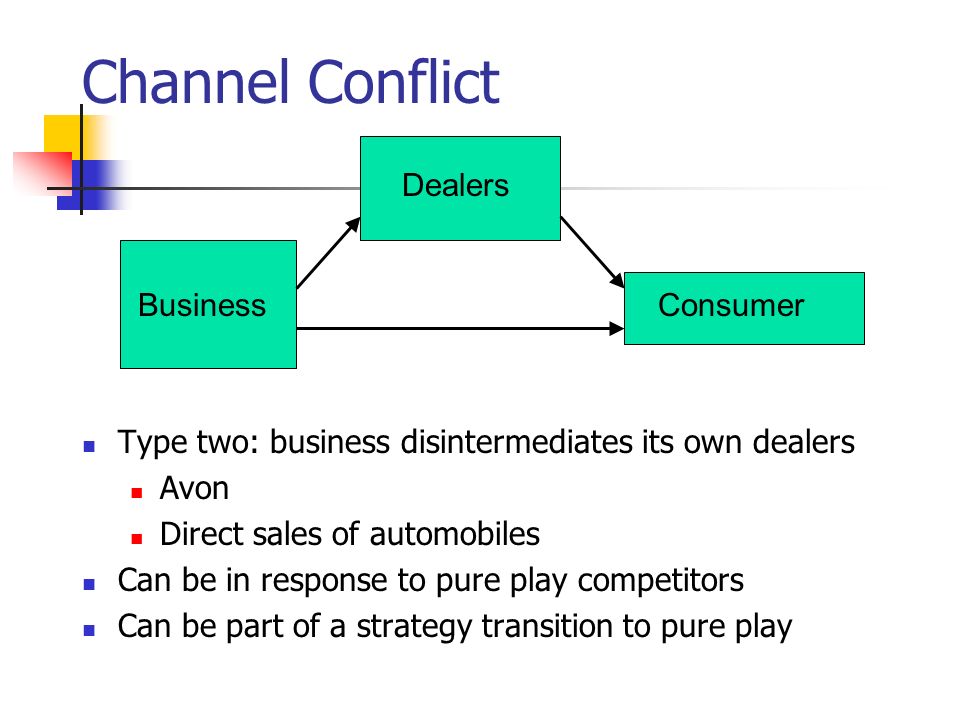 Channel Conflict

Dealers

Business

Consumer

- Type two: business disintermediates its own dealers
  - Avon
  - Direct sales of automobiles
- Can be in response to pure play competitors
- Can be part of a strategy transition to pure play